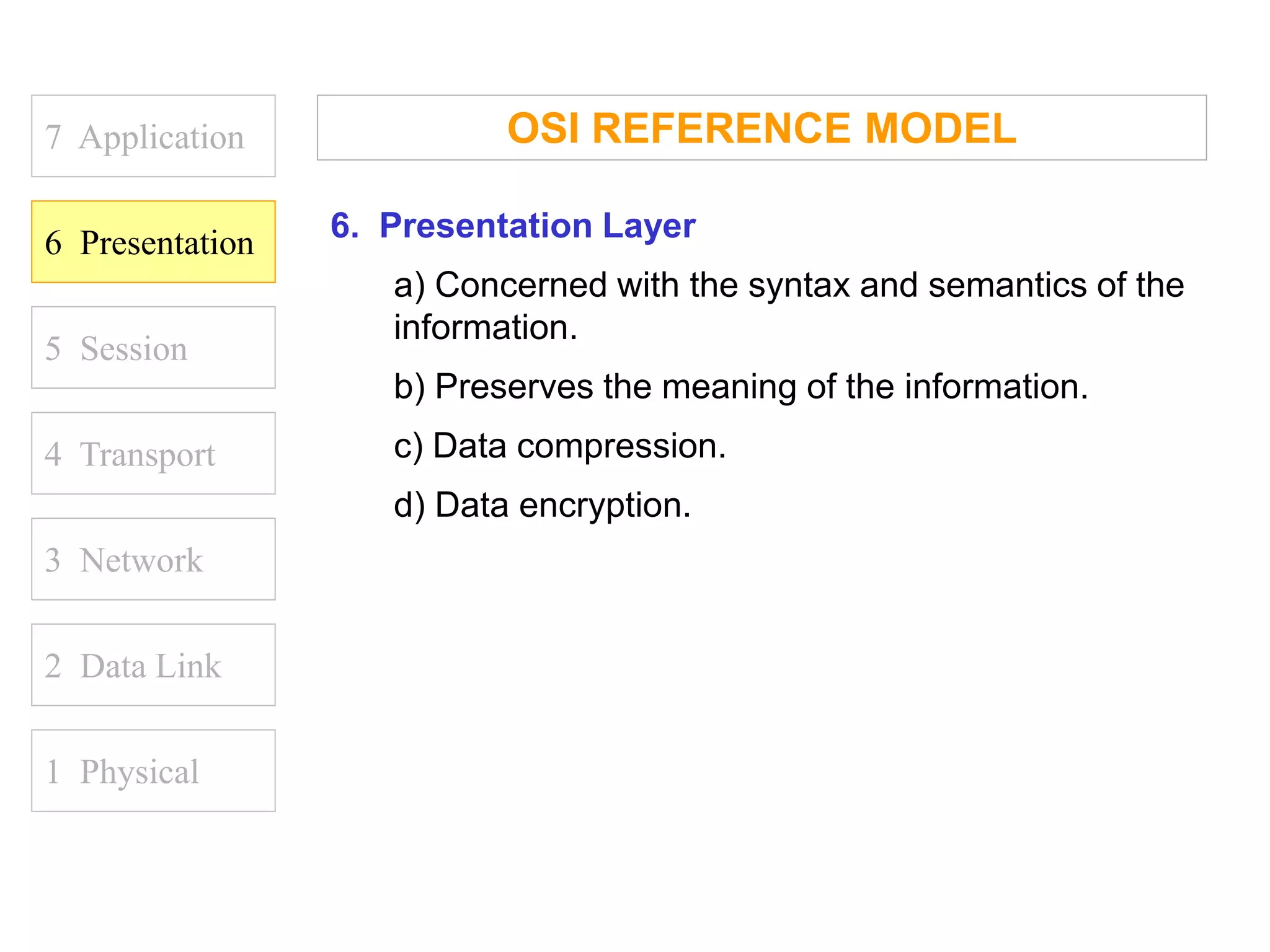 7 Application

6 Presentation

5 Session

4 Transport

3 Network

2 Data Link

1 Physical

OSI REFERENCE MODEL

6. Presentation Layer

a) Concerned with the syntax and semantics of the information.

b) Preserves the meaning of the information.

c) Data compression.

d) Data encryption.